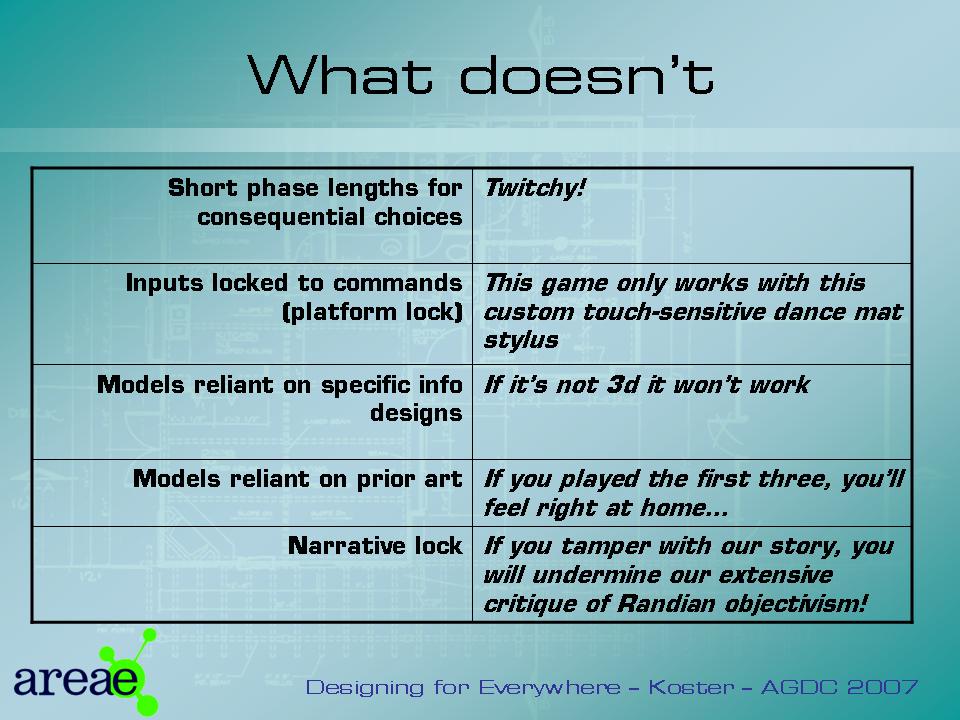 What doesn't

| | |
|---|---|
| Short phase lengths for consequential choices | Twitchy! |
| Inputs locked to commands (platform lock) | This game only works with this custom touch-sensitive dance mat stylus |
| Models reliant on specific info designs | If it's not 3d it won't work |
| Models reliant on prior art | If you played the first three, you'll feel right at home... |
| Narrative lock | If you tamper with our story, you will undermine our extensive critique of Randian objectivism! |

areae

Designing for Everywhere – Koster – AGDC 2007